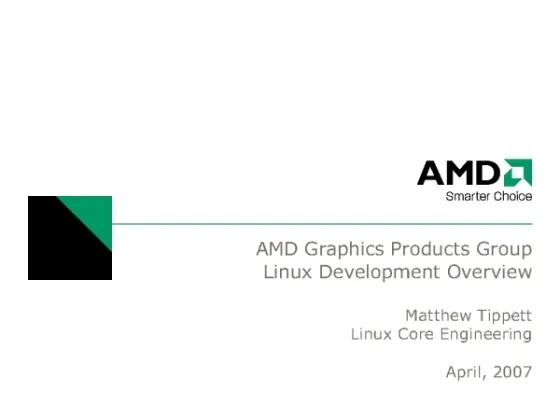 AMD
Smarter Choice

AMD Graphics Products Group
Linux Development Overview

Matthew Tippett
Linux Core Engineering

April, 2007